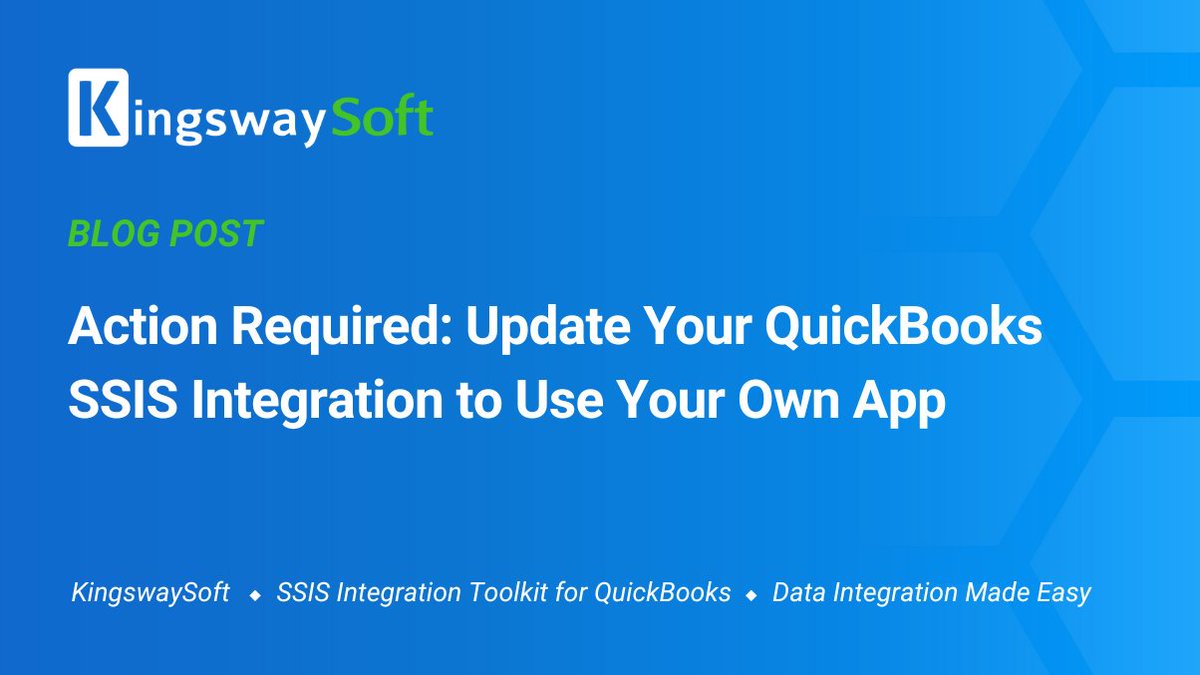 KingswaySoft

BLOG POST

Action Required: Update Your QuickBooks SSIS Integration to Use Your Own App

KingswaySoft ◆ SSIS Integration Toolkit for QuickBooks ◆ Data Integration Made Easy